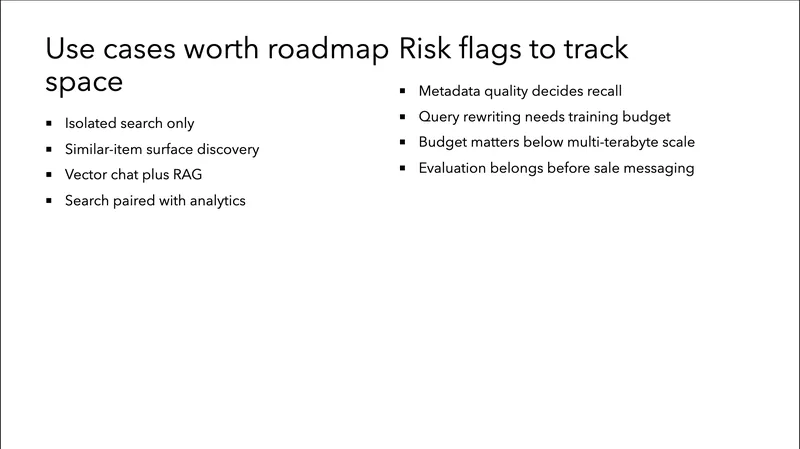 Use cases worth roadmap space

- Isolated search only
- Similar-item surface discovery
- Vector chat plus RAG
- Search paired with analytics

Risk flags to track

- Metadata quality decides recall
- Query rewriting needs training budget
- Budget matters below multi-terabyte scale
- Evaluation belongs before sale messaging